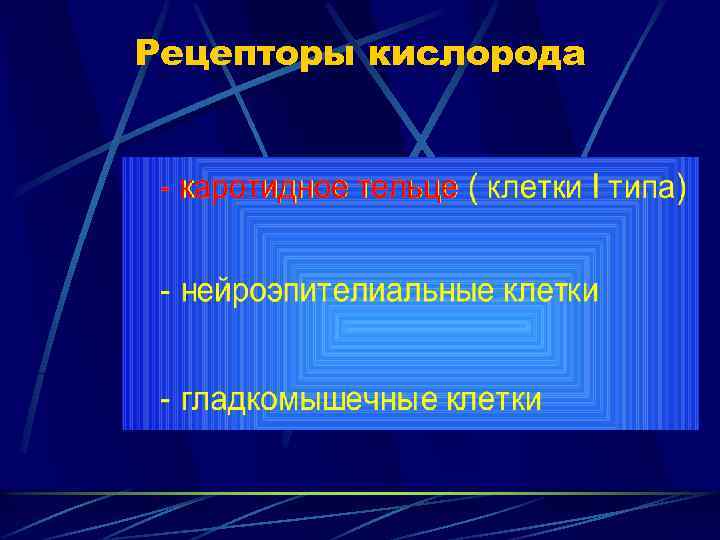 Рецепторы кислорода

- каротидное тельце ( клетки I типа)

- нейроэпителиальные клетки

- гладкомышечные клетки